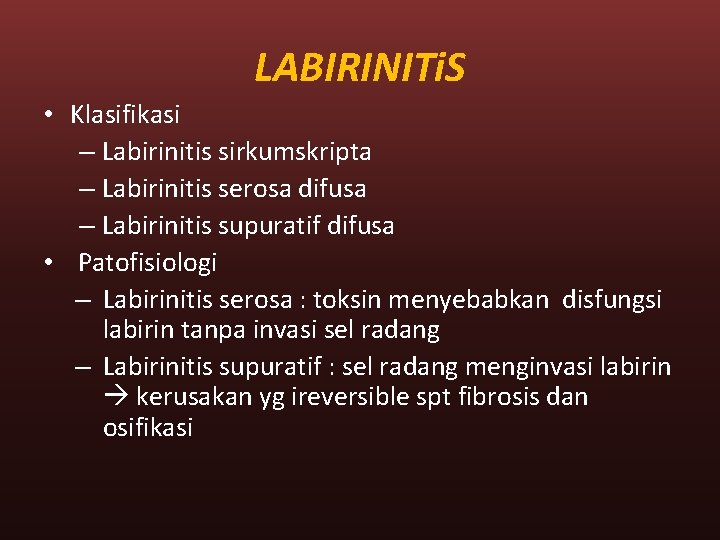 LABIRINITiS

• Klasifikasi
– Labirinitis sirkumskripta
– Labirinitis serosa difusa
– Labirinitis supuratif difusa
• Patofisiologi
– Labirinitis serosa : toksin menyebabkan disfungsi labirin tanpa invasi sel radang
– Labirinitis supuratif : sel radang menginvasi labirin → kerusakan yg ireversible spt fibrosis dan osifikasi